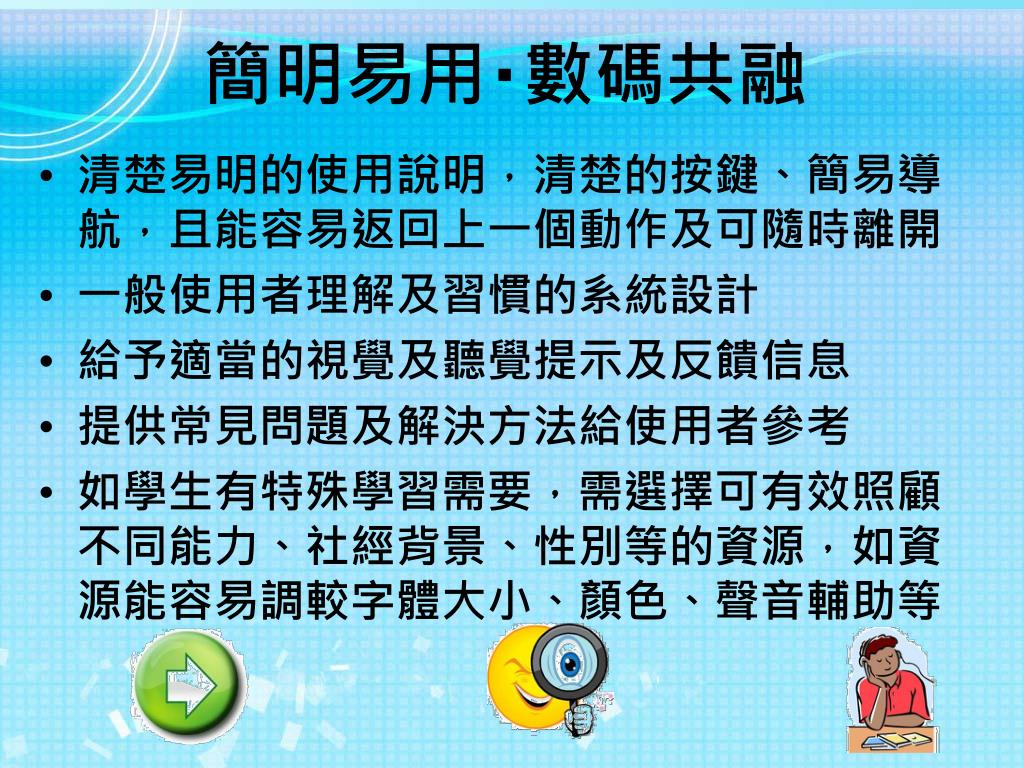 簡明易用‧數碼共融

• 清楚易明的使用說明，清楚的按鍵、簡易導航，且能容易返回上一個動作及可隨時離開
• 一般使用者理解及習慣的系統設計
• 給予適當的視覺及聽覺提示及反饋信息
• 提供常見問題及解決方法給使用者參考
• 如學生有特殊學習需要，需選擇可有效照顧不同能力、社經背景、性別等的資源，如資源能容易調較字體大小、顏色、聲音輔助等